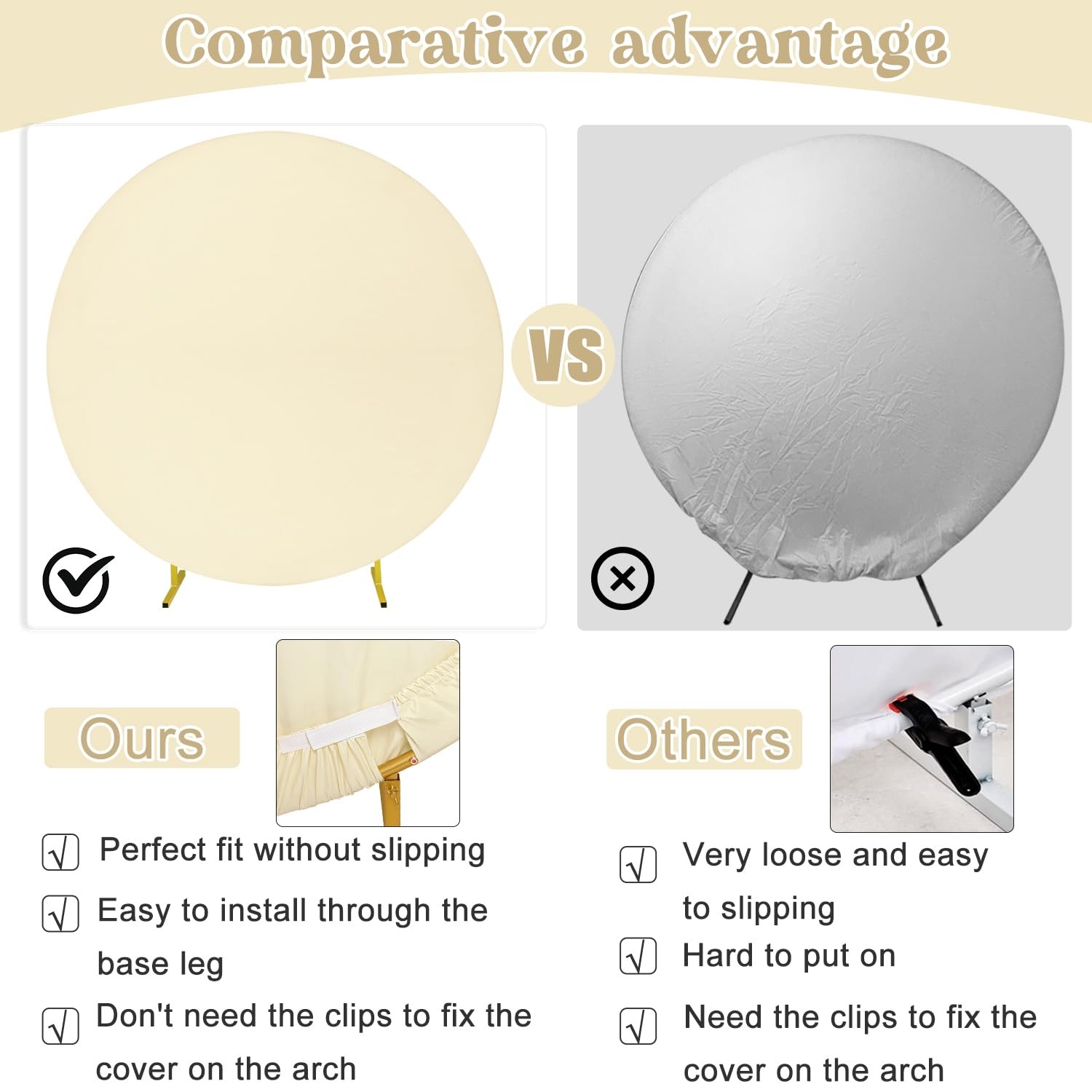 Comparative advantage

VS

Ours

☑ Perfect fit without slipping

☑ Easy to install through the base leg

☑ Don't need the clips to fix the cover on the arch

Others

☑ Very loose and easy to slipping

☑ Hard to put on

☑ Need the clips to fix the cover on the arch